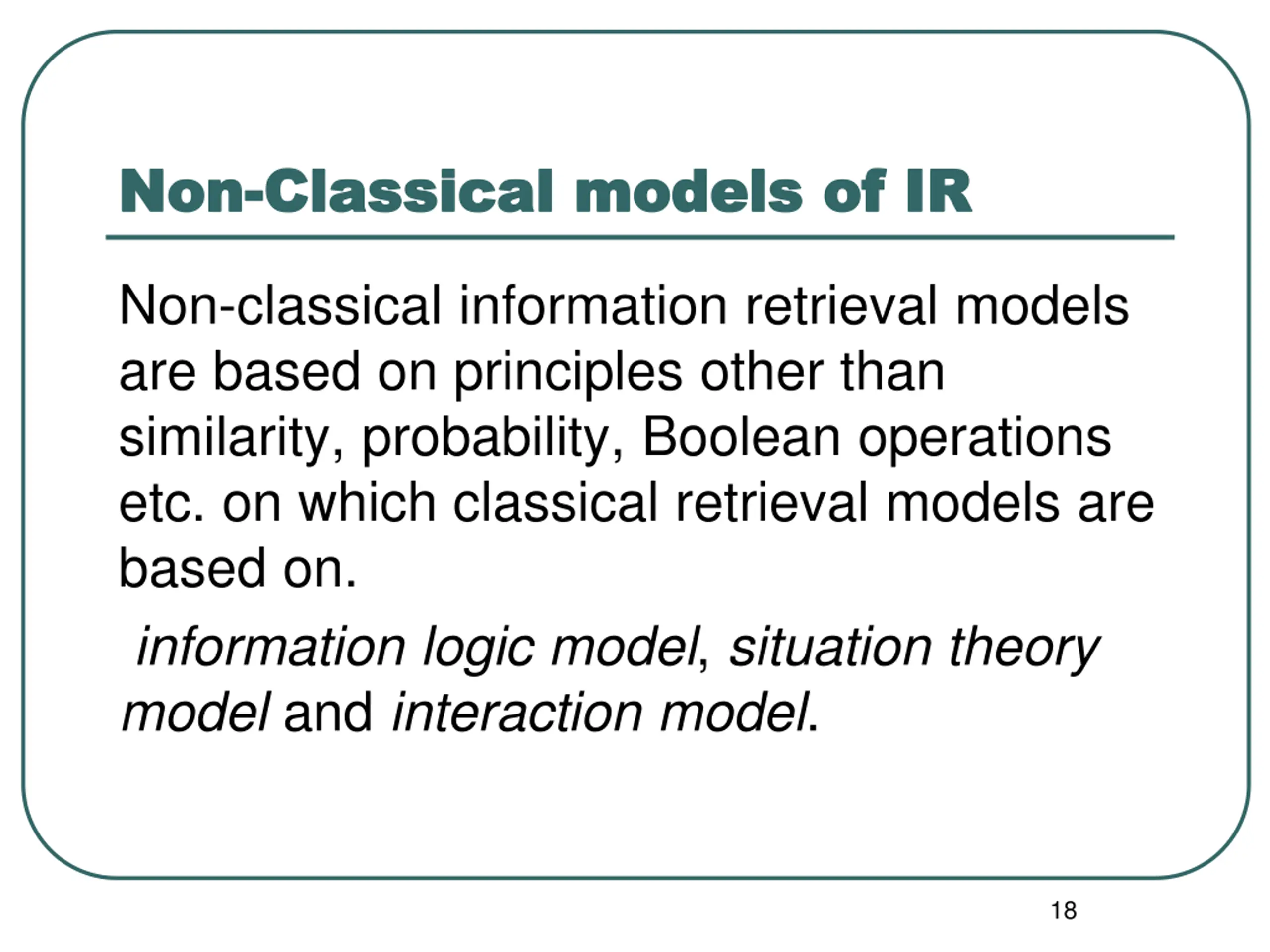 Non-Classical models of IR

Non-classical information retrieval models are based on principles other than similarity, probability, Boolean operations etc. on which classical retrieval models are based on.

information logic model, situation theory model and interaction model.

18